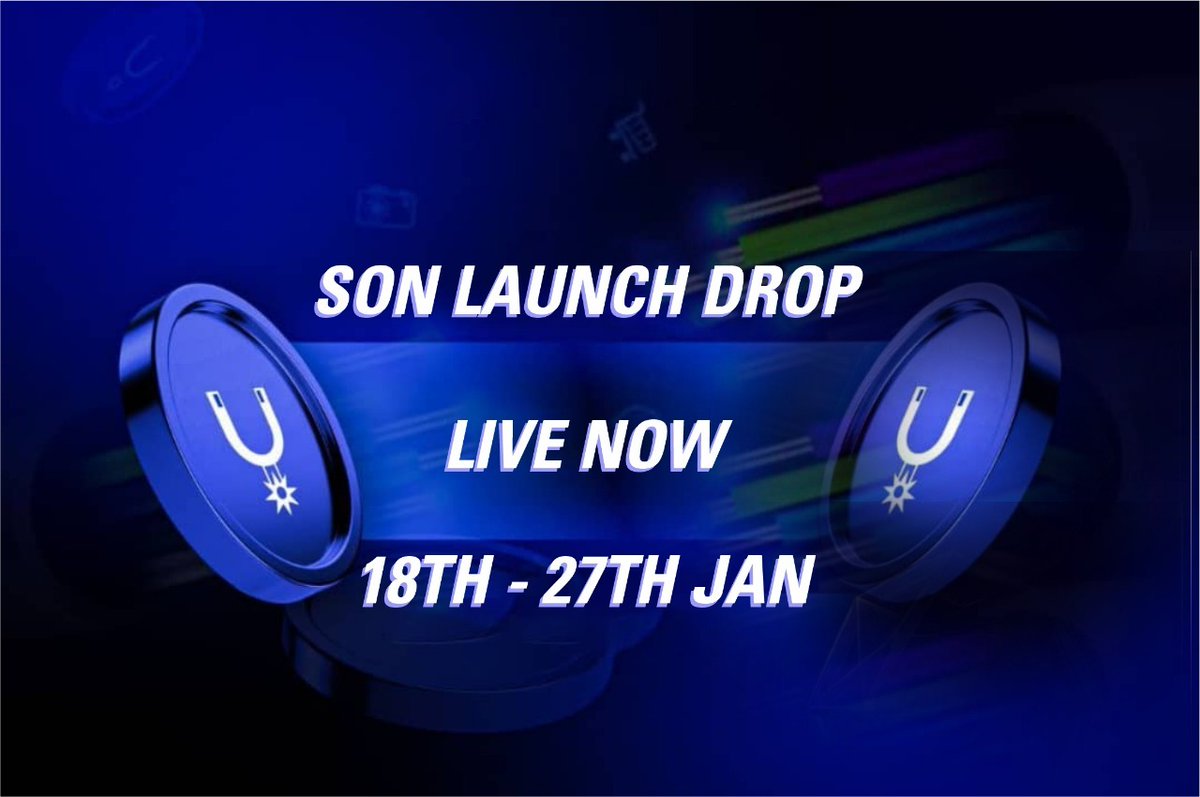 SON LAUNCH DROP

LIVE NOW

18TH - 27TH JAN